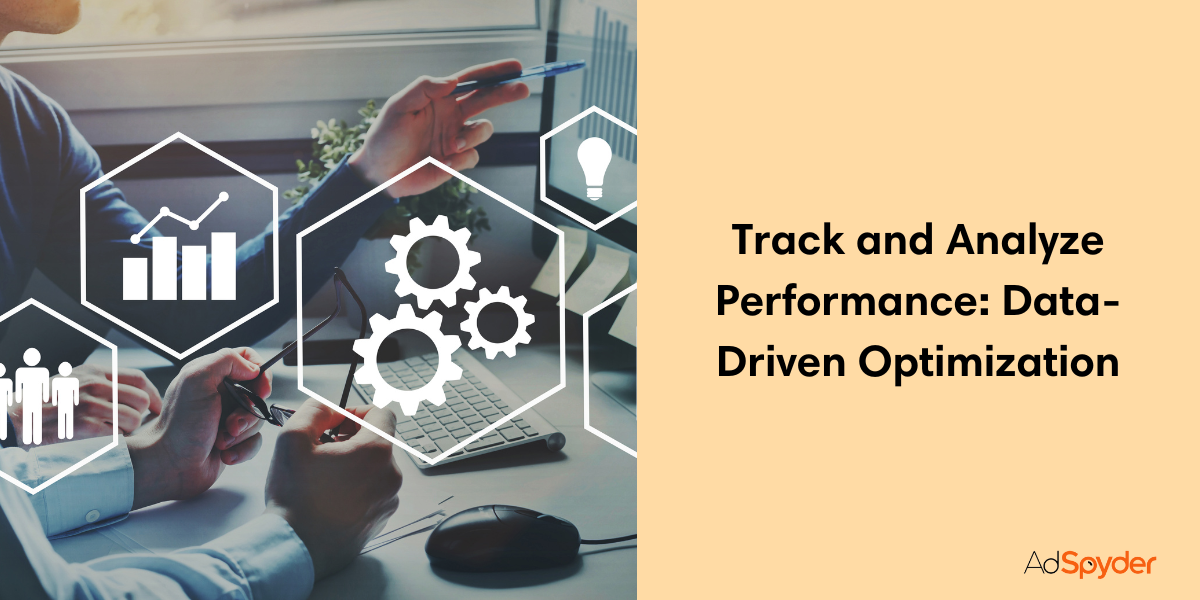 Track and Analyze Performance: Data-Driven Optimization

AdSpyder